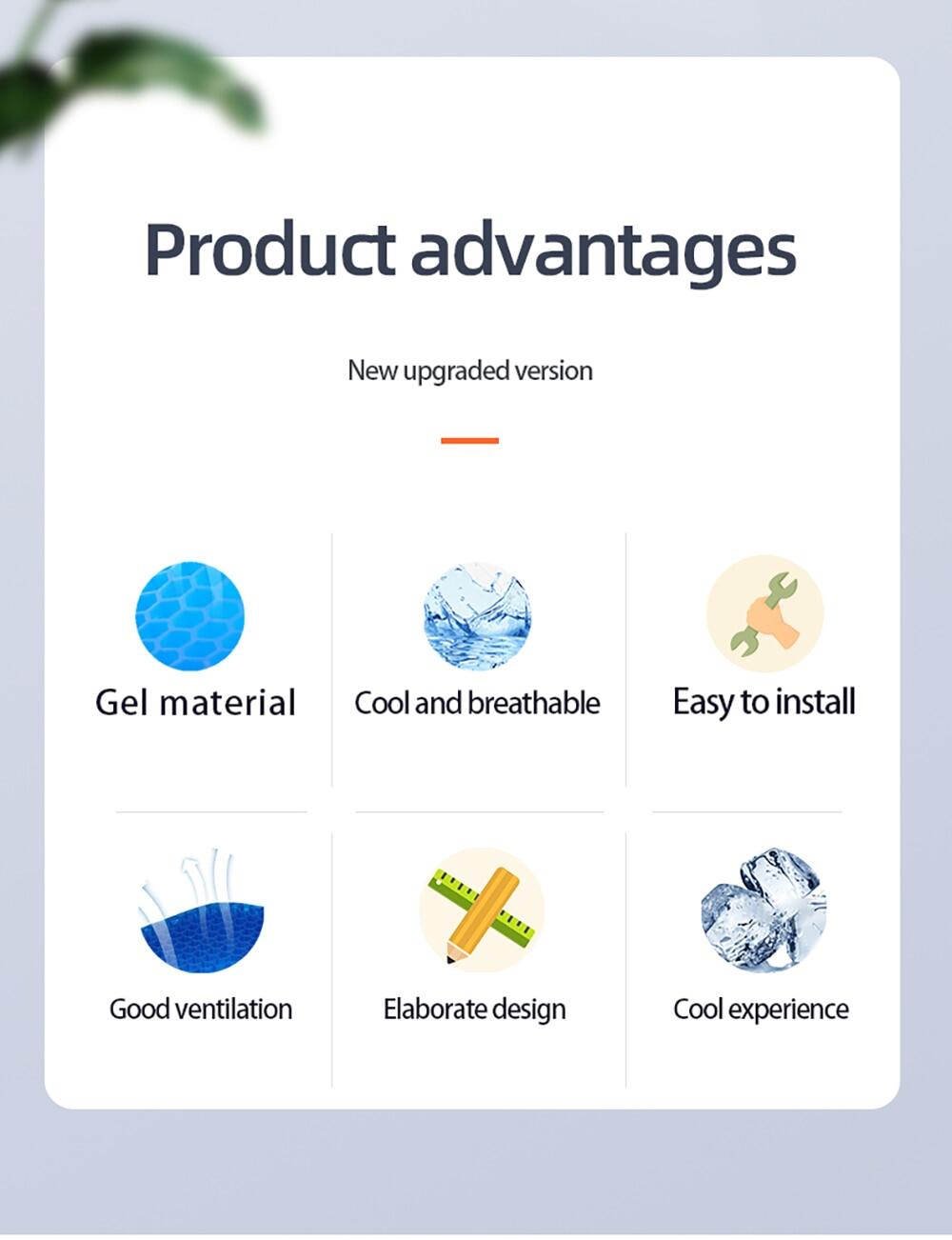 Product advantages

New upgraded version

Gel material

Cool and breathable

Easy to install

Good ventilation

Elaborate design

Cool experience